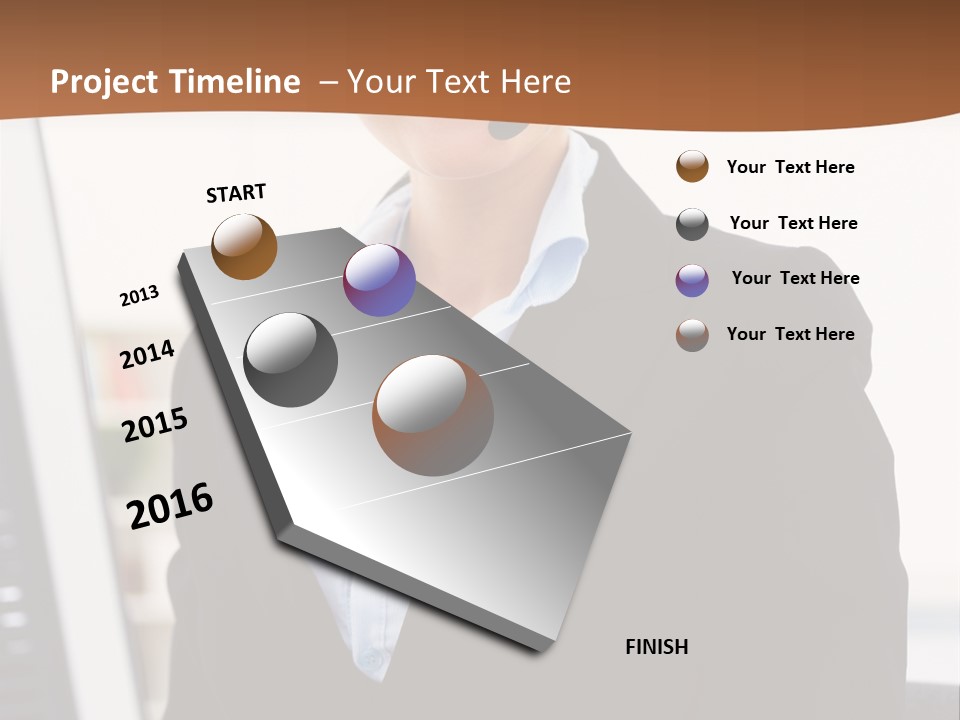 Project Timeline – Your Text Here

START

2013

2014

2015

2016

FINISH

Your Text Here

Your Text Here

Your Text Here

Your Text Here